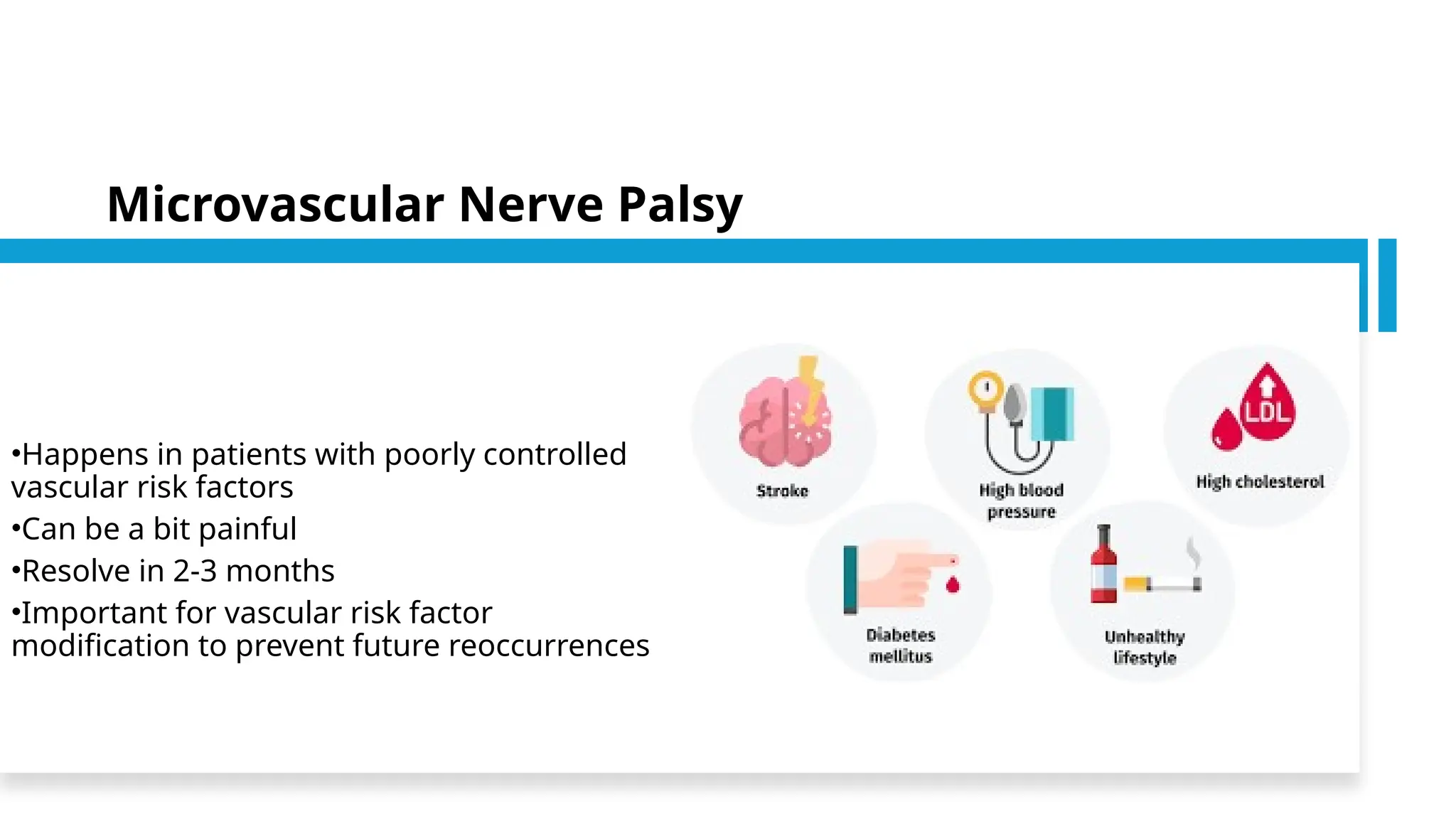 Microvascular Nerve Palsy

•Happens in patients with poorly controlled vascular risk factors

•Can be a bit painful

•Resolve in 2-3 months

•Important for vascular risk factor modification to prevent future reoccurrences

Stroke

High blood pressure

LDL

High cholesterol

Diabetes mellitus

Unhealthy lifestyle